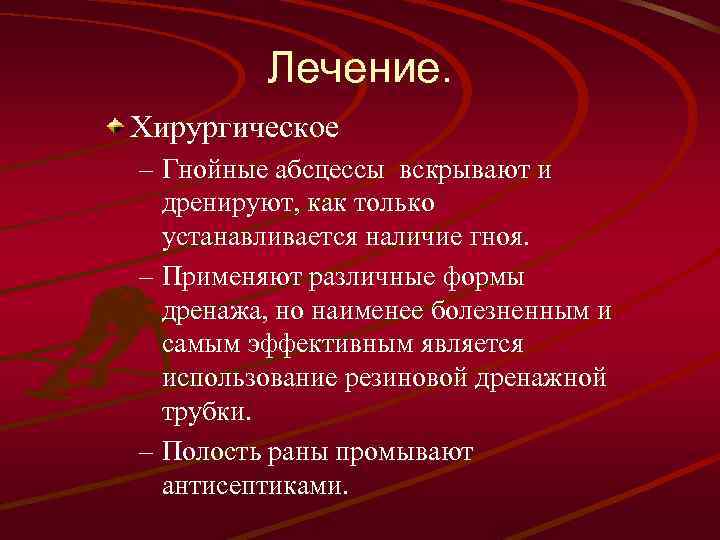 Лечение.

Хирургическое

– Гнойные абсцессы вскрывают и дренируют, как только устанавливается наличие гноя.

– Применяют различные формы дренажа, но наименее болезненным и самым эффективным является использование резиновой дренажной трубки.

– Полость раны промывают антисептиками.